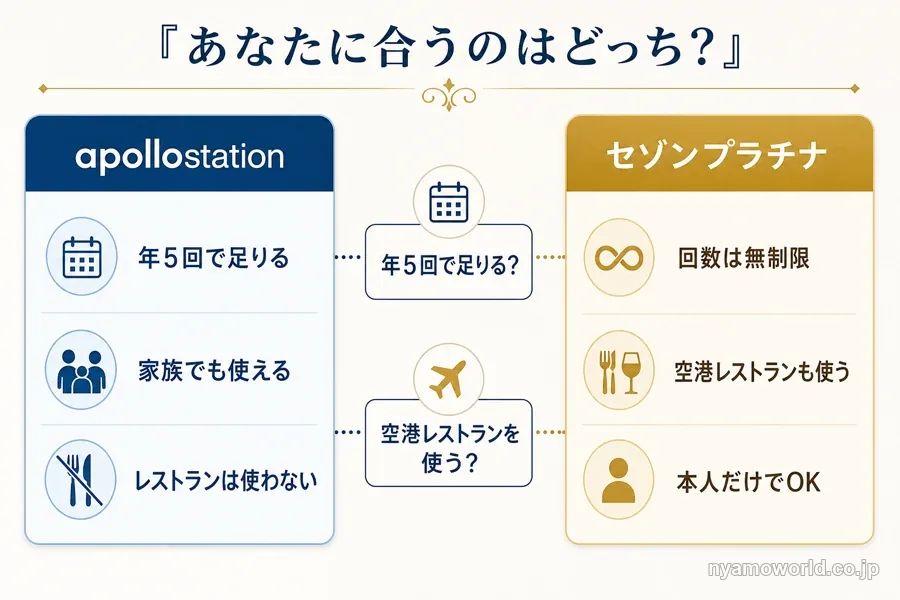 『あなたに合うのはどっち?』

apollostation

年５回で足りる

家族でも使える

レストランは使わない

年５回で足りる?

空港レストランを使う?

セゾンプラチナ

回数は無制限

空港レストランも使う

本人だけでOK

nyamoworld.co.jp